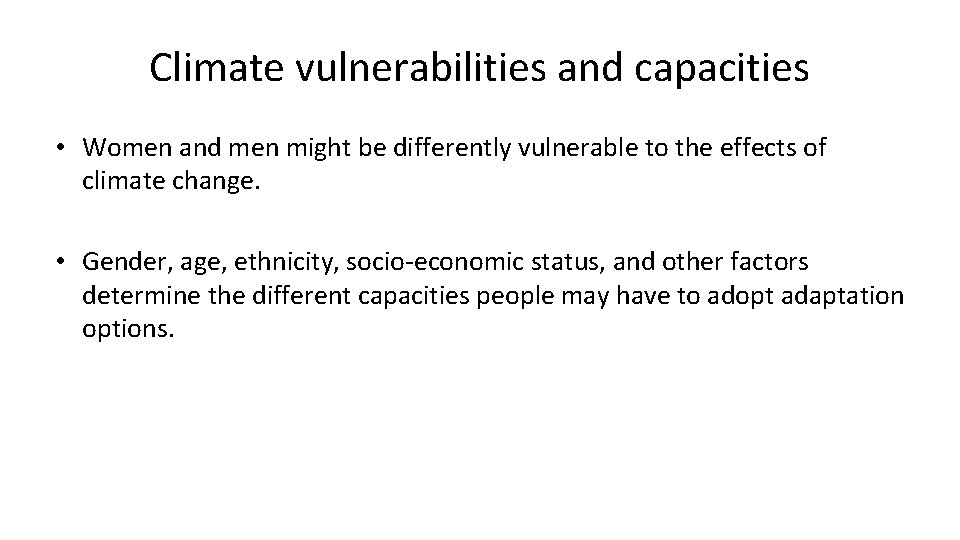 Climate vulnerabilities and capacities

• Women and men might be differently vulnerable to the effects of climate change.

• Gender, age, ethnicity, socio-economic status, and other factors determine the different capacities people may have to adopt adaptation options.